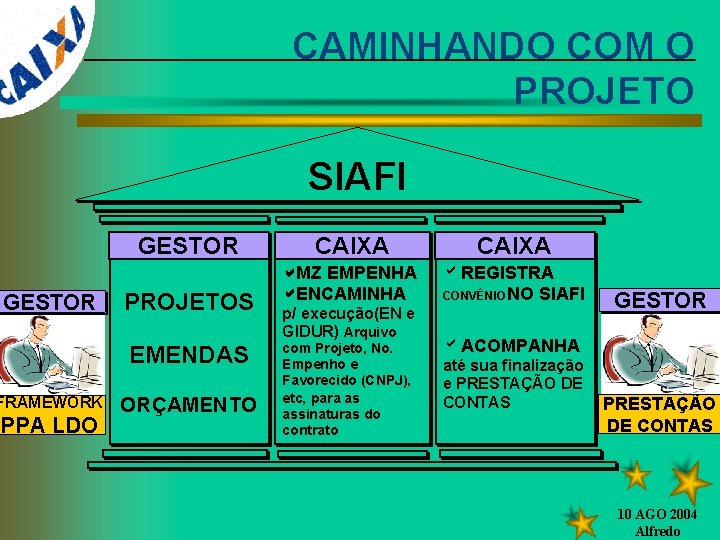 CAIXA

CAMINHANDO COM O PROJETO

SIAFI

GESTOR

FRAMEWORK
PPA LDO

GESTOR

PROJETOS

EMENDAS

ORÇAMENTO

CAIXA

✔MZ EMPENHA
✔ENCAMINHA p/ execução(EN e GIDUR) Arquivo com Projeto, No. Empenho e Favorecido (CNPJ), etc, para as assinaturas do contrato

CAIXA

✔ REGISTRA CONVÊNIO NO SIAFI

✔ ACOMPANHA até sua finalização e PRESTAÇÃO DE CONTAS

GESTOR

PRESTAÇÃO DE CONTAS

10 AGO 2004
Alfredo